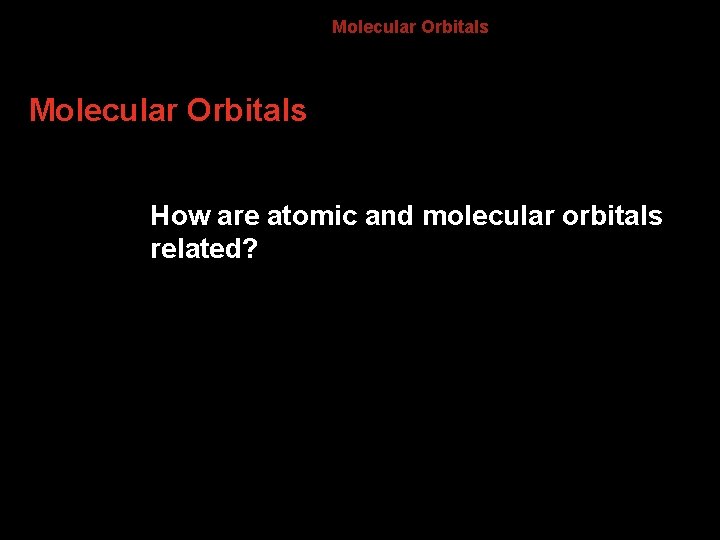 Molecular Orbitals

Molecular Orbitals

How are atomic and molecular orbitals related?